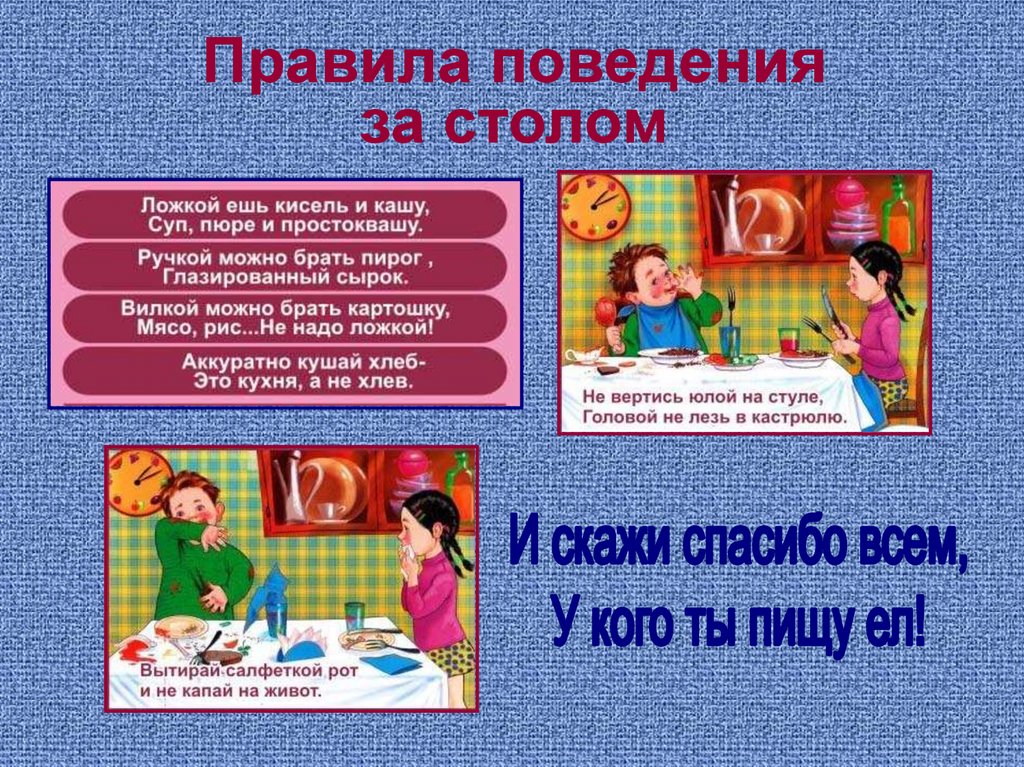 Правила поведения за столом

Ложкой ешь кисель и кашу, Суп, пюре и простоквашу.

Ручкой можно брать пирог , Глазированный сырок.

Вилкой можно брать картошку, Мясо, рис...Не надо ложкой!

Аккуратно кушай хлеб- Это кухня, а не хлев.

Не вертись юлой на стуле, Головой не лезь в кастрюлю.

Вытирай салфеткой рот и не капай на живот.

И скажи спасибо всем, У кого ты пищу ел!